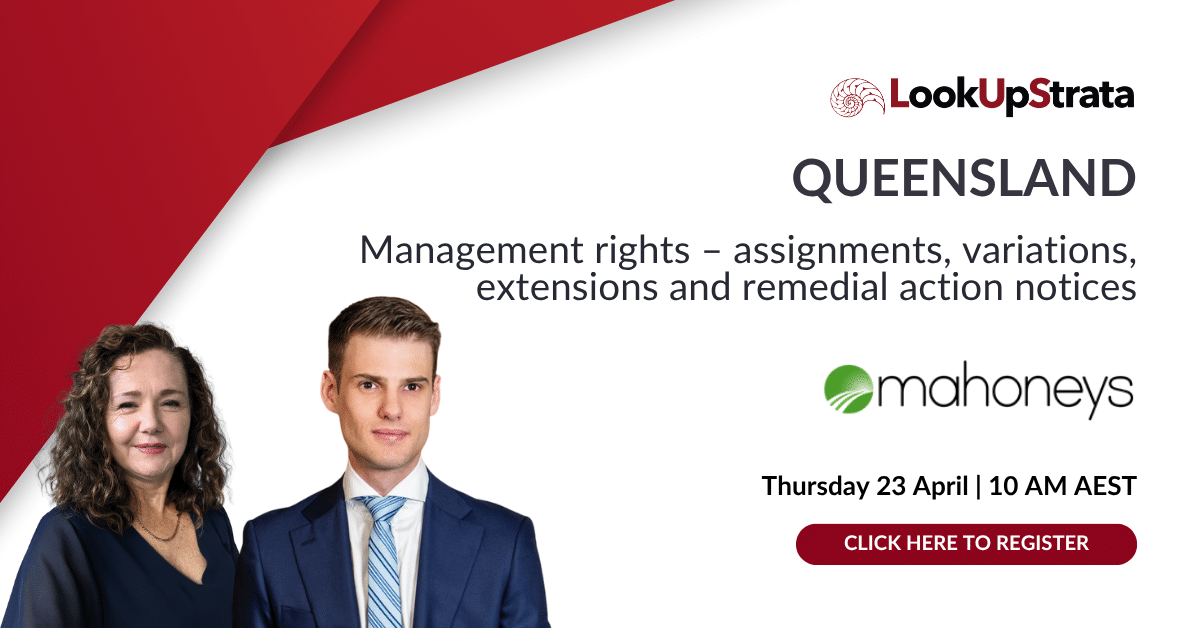 LookUpStrata

QUEENSLAND

Management rights – assignments, variations, extensions and remedial action notices

mahoneys

Thursday 23 April | 10 AM AEST

CLICK HERE TO REGISTER